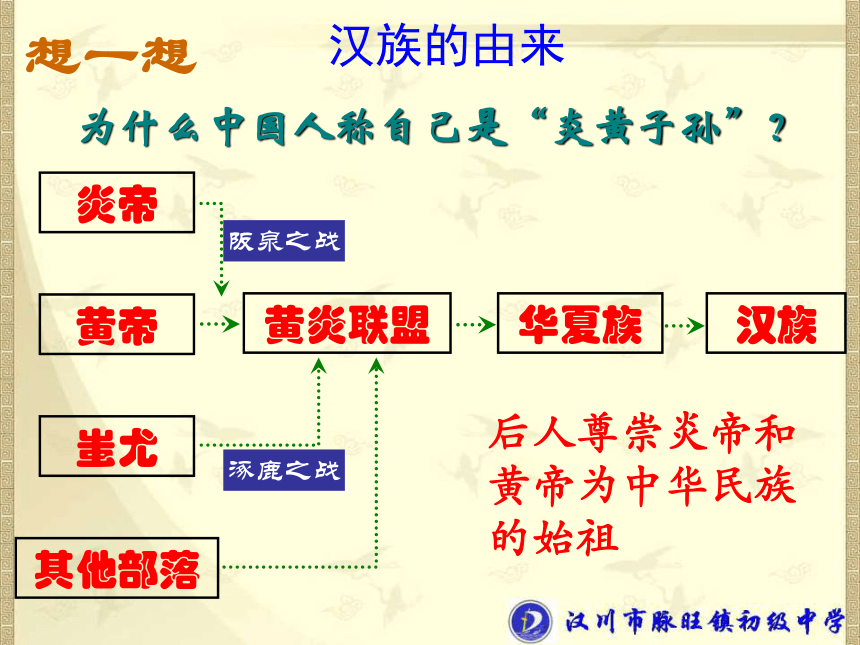 想一想

汉族的由来

为什么中国人称自己是“炎黄子孙”？

炎帝

阪泉之战

黄帝

黄炎联盟

华夏族

汉族

蚩尤

涿鹿之战

其他部落

后人尊崇炎帝和黄帝为中华民族的始祖

汉川市脉旺镇初级中学